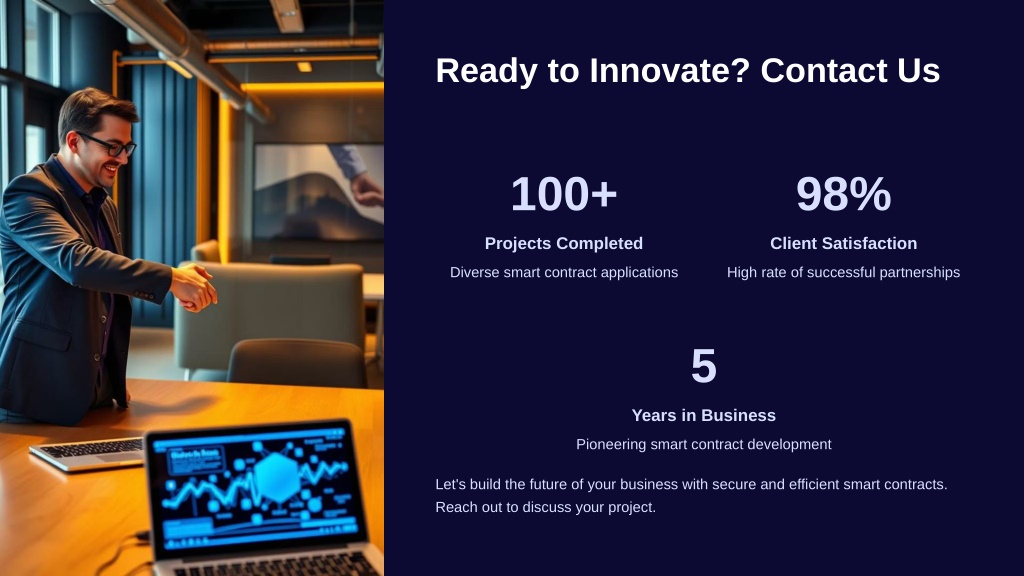 Ready to Innovate? Contact Us

100+

Projects Completed

Diverse smart contract applications

98%

Client Satisfaction

High rate of successful partnerships

5

Years in Business

Pioneering smart contract development

Let's build the future of your business with secure and efficient smart contracts. Reach out to discuss your project.